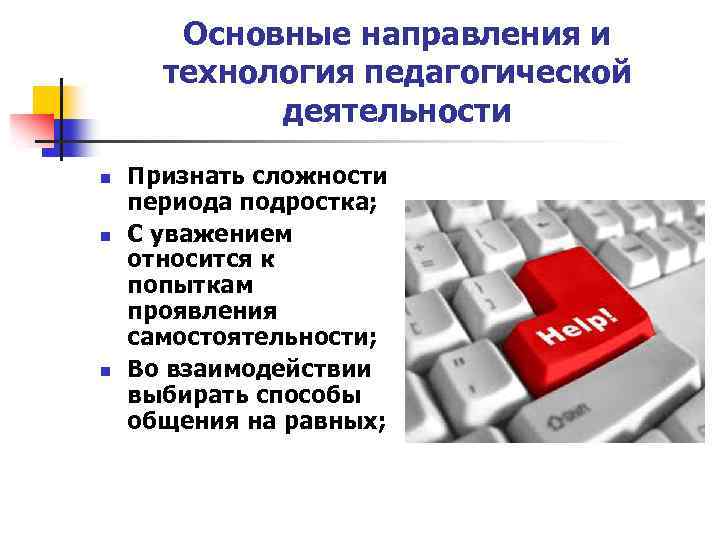 Основные направления и технология педагогической деятельности

- Признать сложности периода подростка;
- С уважением относится к попыткам проявления самостоятельности;
- Во взаимодействии выбирать способы общения на равных;

Help!